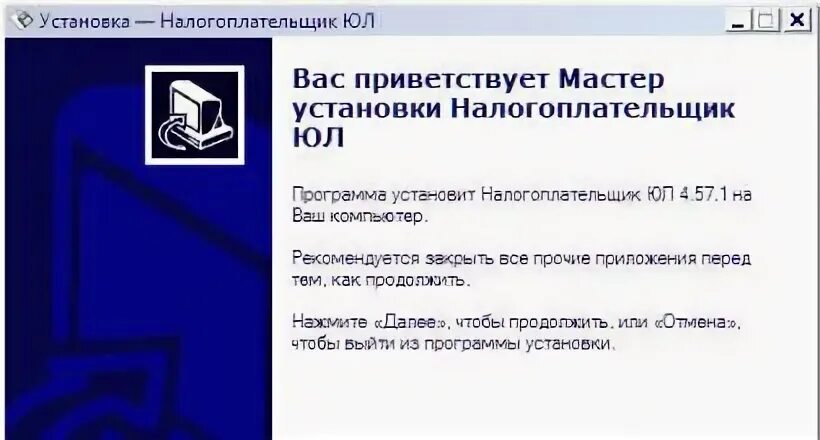 Установка — Налогоплательщик ЮЛ

Вас приветствует Мастер установки Налогоплательщик ЮЛ

Программа установит Налогоплательщик ЮЛ 4.57.1 на Ваш компьютер.

Рекомендуется закрыть все прочие приложения перед тем, как продолжить.

Нажмите «Далее», чтобы продолжить, или «Отмена», чтобы выйти из программы установки.